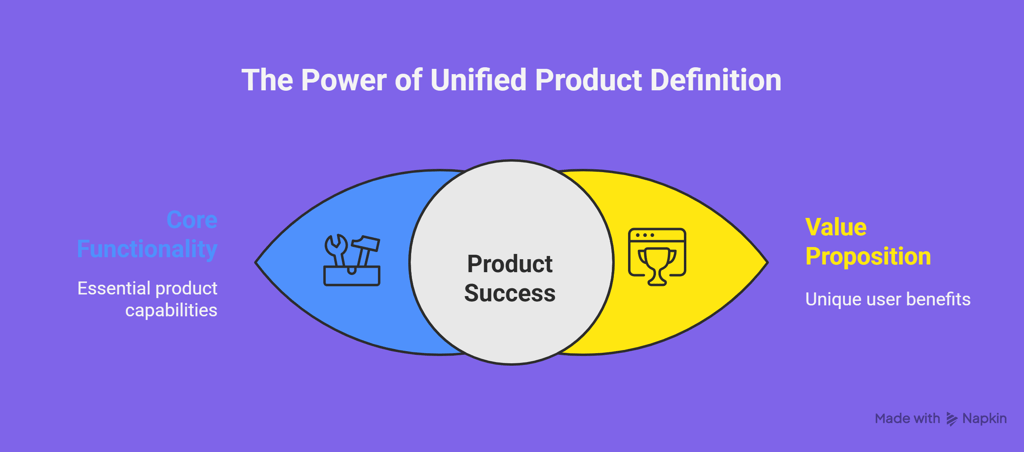 The Power of Unified Product Definition

Core Functionality

Essential product capabilities

Product Success

Value Proposition

Unique user benefits

Made with Napkin